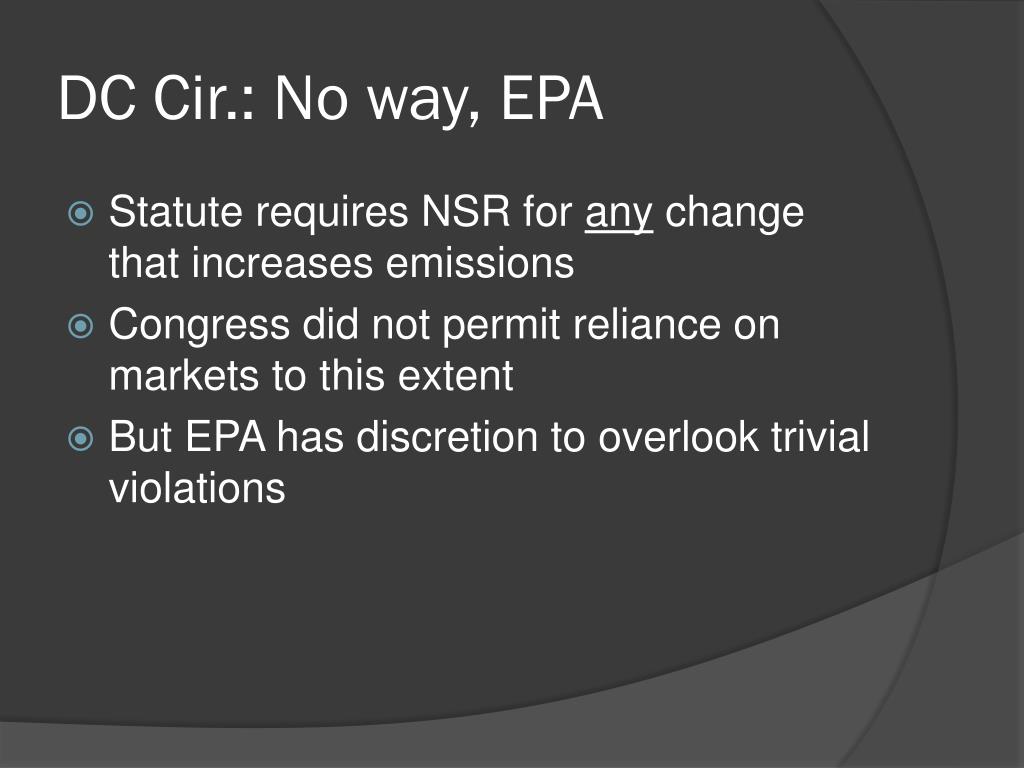 DC Cir.: No way, EPA

Statute requires NSR for any change that increases emissions

Congress did not permit reliance on markets to this extent

But EPA has discretion to overlook trivial violations